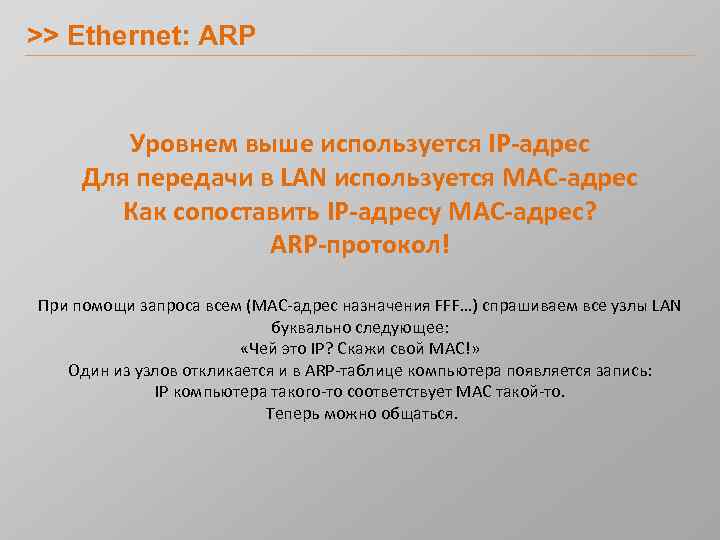 >> Ethernet: ARP

Уровнем выше используется IP-адрес
Для передачи в LAN используется MAC-адрес
Как сопоставить IP-адресу MAC-адрес?
ARP-протокол!

При помощи запроса всем (MAC-адрес назначения FFF…) спрашиваем все узлы LAN буквально следующее:
«Чей это IP? Скажи свой MAC!»
Один из узлов откликается и в ARP-таблице компьютера появляется запись:
IP компьютера такого-то соответствует MAC такой-то.
Теперь можно общаться.